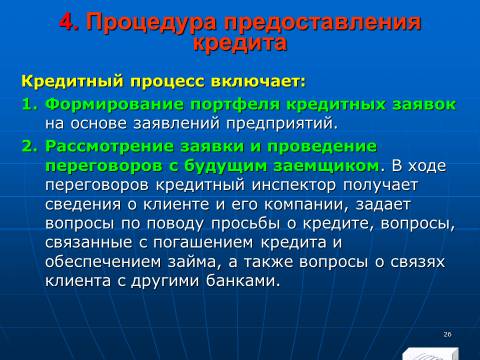 4. Процедура предоставления кредита

Кредитный процесс включает:

1. Формирование портфеля кредитных заявок на основе заявлений предприятий.

2. Рассмотрение заявки и проведение переговоров с будущим заемщиком. В ходе переговоров кредитный инспектор получает сведения о клиенте и его компании, задает вопросы по поводу просьбы о кредите, вопросы, связанные с погашением кредита и обеспечением займа, а также вопросы о связях клиента с другими банками.

26